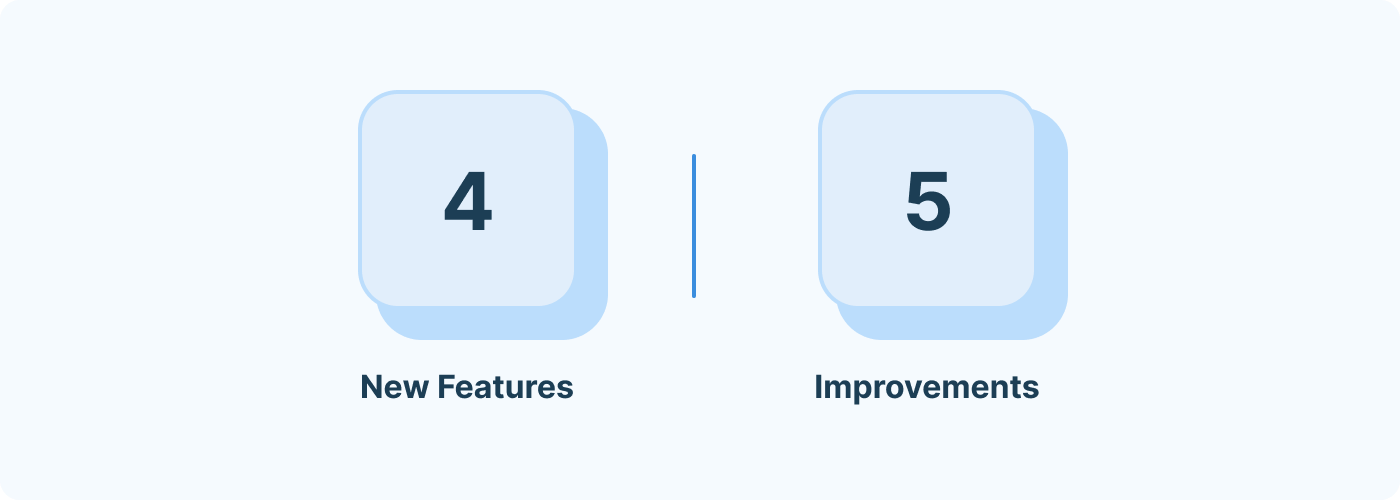 4

New Features

5

Improvements